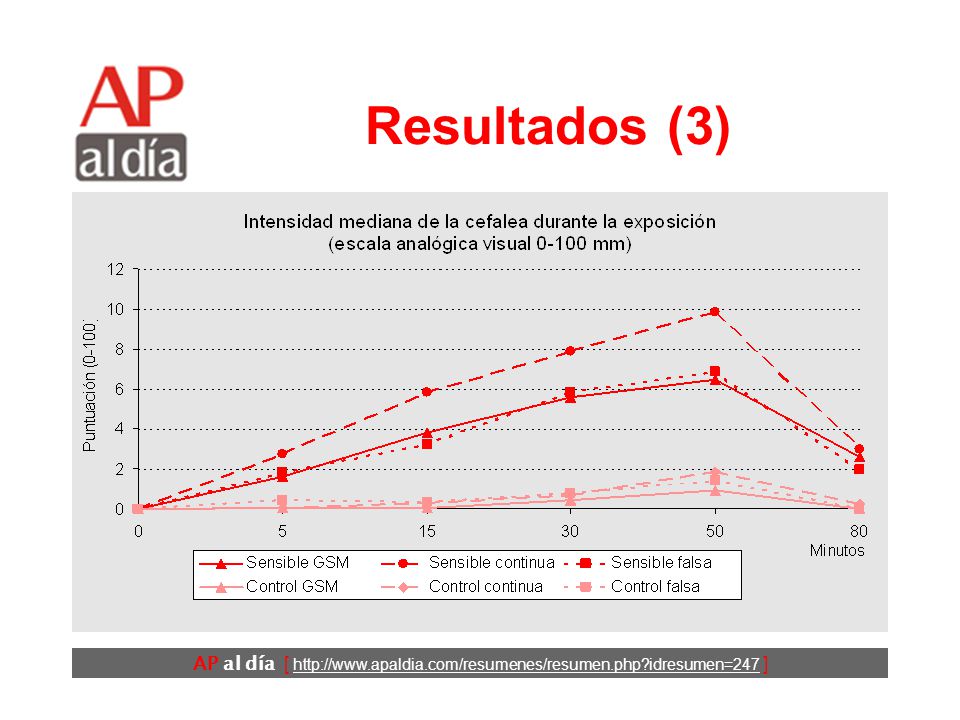 AP
al día

Resultados (3)

Intensidad mediana de la cefalea durante la exposición
(escala analógica visual 0-100 mm)

Puntuación (0-100)

12
10
8
6
4
2
0

0
5
15
30
50
80
Minutos

Sensible GSM
Sensible continua
Sensible falsa
Control GSM
Control continua
Control falsa

AP al día [ http://www.apaldia.com/resumenes/resumen.php?idresumen=247 ]